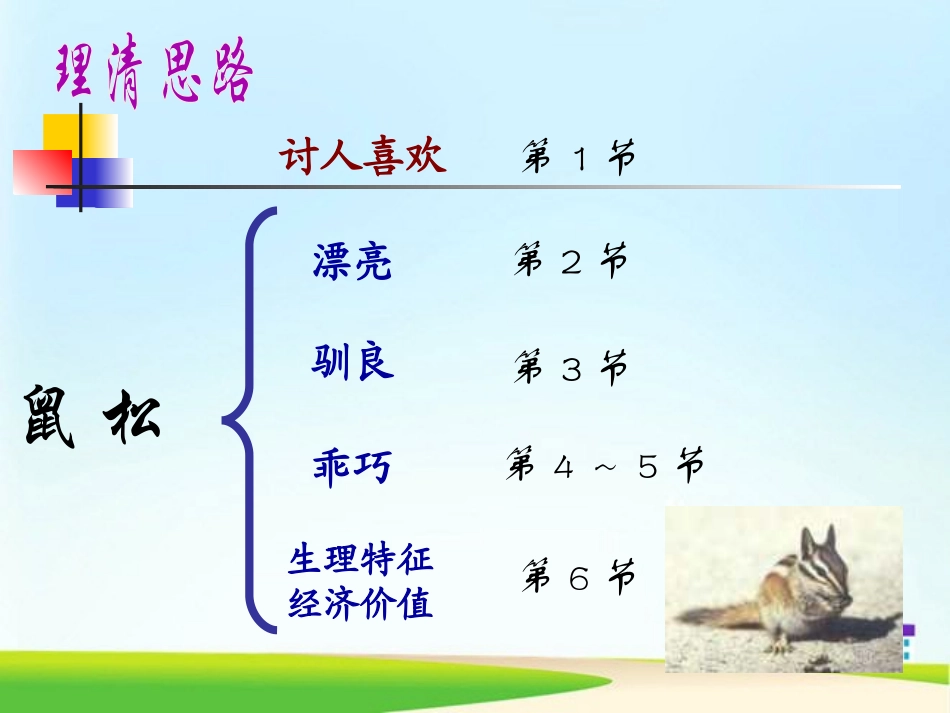 理清思路

讨人喜欢 第 1 节

鼠 松

漂亮 第 2 节

驯良 第 3 节

乖巧 第 4 ～ 5 节

生理特征
经济价值 第 6 节